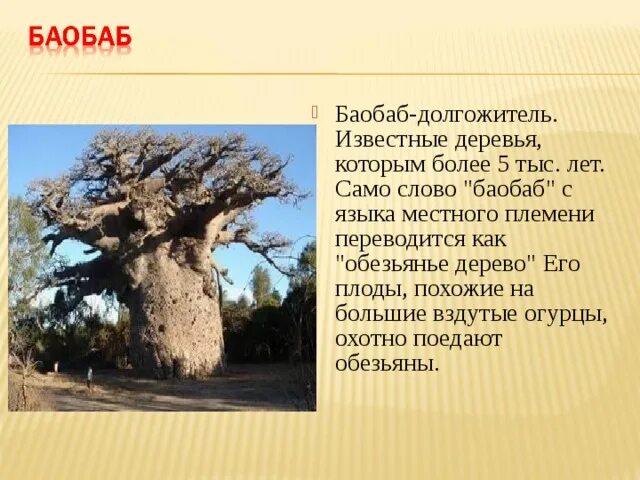 БАОБАБ

Баобаб-долгожитель. Известные деревья, которым более 5 тыс. лет. Само слово "баобаб" с языка местного племени переводится как "обезьянье дерево" Его плоды, похожие на большие вздутые огурцы, охотно поедают обезьяны.